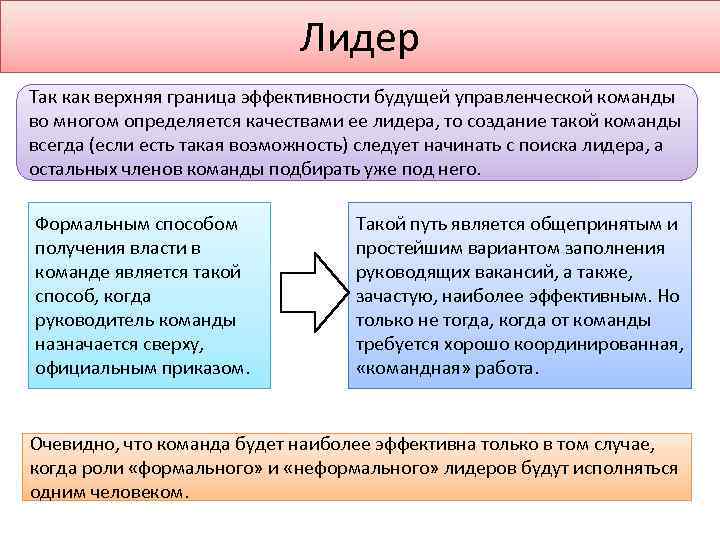 Лидер

Так как верхняя граница эффективности будущей управленческой команды во многом определяется качествами ее лидера, то создание такой команды всегда (если есть такая возможность) следует начинать с поиска лидера, а остальных членов команды подбирать уже под него.

Формальным способом получения власти в команде является такой способ, когда руководитель команды назначается сверху, официальным приказом.

Такой путь является общепринятым и простейшим вариантом заполнения руководящих вакансий, а также, зачастую, наиболее эффективным. Но только не тогда, когда от команды требуется хорошо координированная, «командная» работа.

Очевидно, что команда будет наиболее эффективна только в том случае, когда роли «формального» и «неформального» лидеров будут исполняться одним человеком.